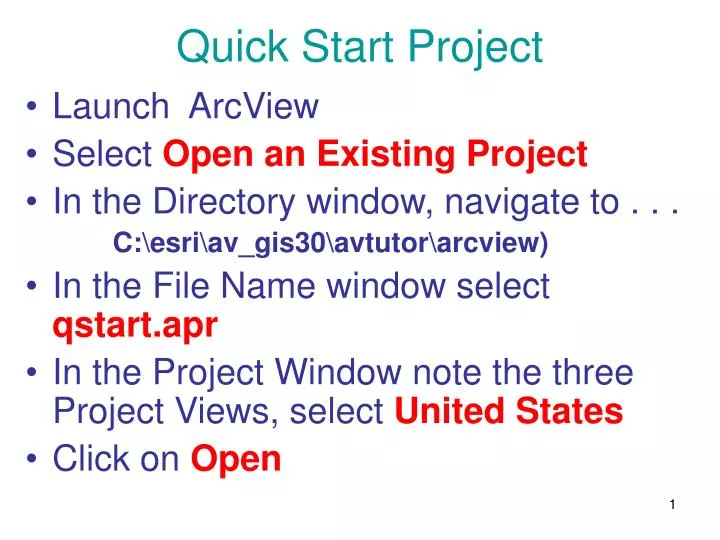 Quick Start Project

• Launch ArcView
• Select Open an Existing Project
• In the Directory window, navigate to . . .
C:\esri\av_gis30\avtutor\arcview)
• In the File Name window select qstart.apr
• In the Project Window note the three Project Views, select United States
• Click on Open

1